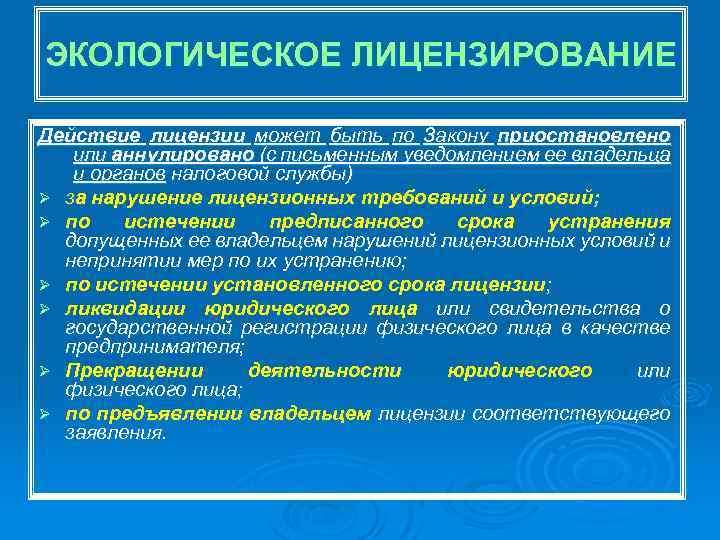 ЭКОЛОГИЧЕСКОЕ ЛИЦЕНЗИРОВАНИЕ

Действие лицензии может быть по Закону приостановлено или аннулировано (с письменным уведомлением ее владельца и органов налоговой службы)

➢ за нарушение лицензионных требований и условий;

➢ по истечении предписанного срока устранения допущенных ее владельцем нарушений лицензионных условий и непринятии мер по их устранению;

➢ по истечении установленного срока лицензии;

➢ ликвидации юридического лица или свидетельства о государственной регистрации физического лица в качестве предпринимателя;

➢ Прекращении деятельности юридического или физического лица;

➢ по предъявлении владельцем лицензии соответствующего заявления.